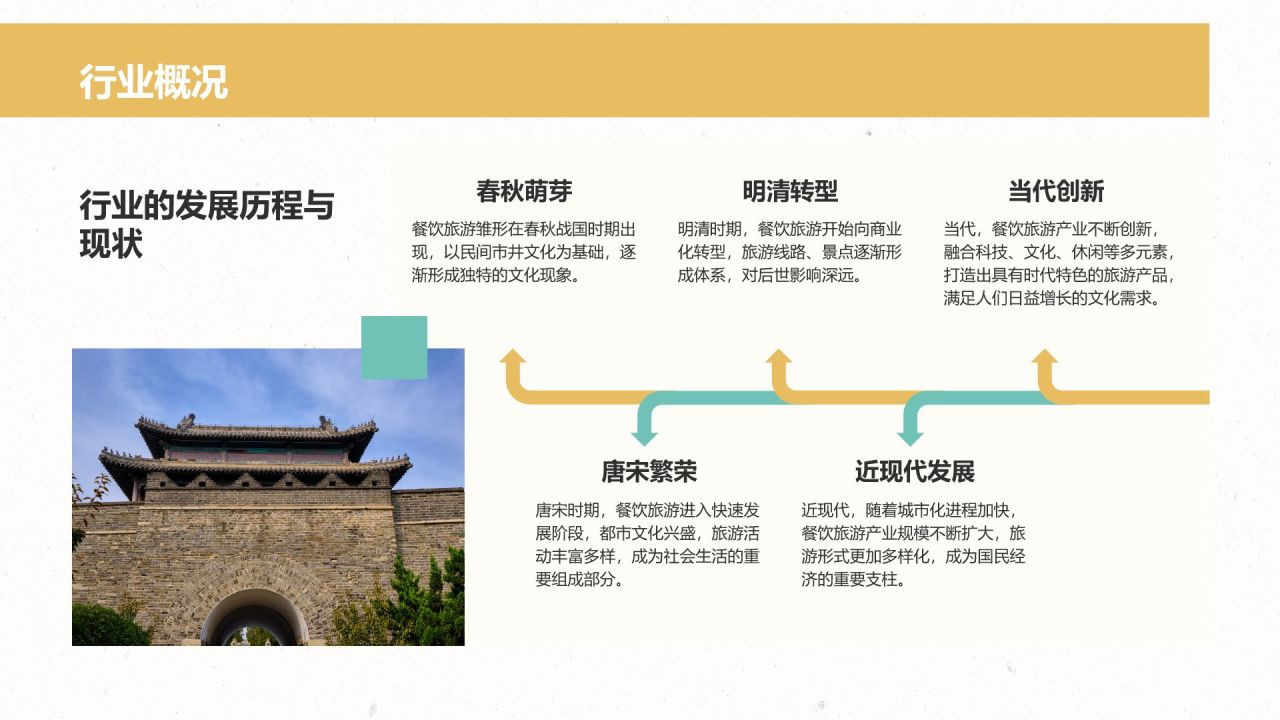 行业概况

行业的发展历程与现状

春秋萌芽

餐饮旅游雏形在春秋战国时期出现，以民间市井文化为基础，逐渐形成独特的文化现象。

明清转型

明清时期，餐饮旅游开始向商业化转型，旅游线路、景点逐渐形成体系，对后世影响深远。

当代创新

当代，餐饮旅游产业不断创新，融合科技、文化、休闲等多元素，打造出具有时代特色的旅游产品，满足人们日益增长的文化需求。

唐宋繁荣

唐宋时期，餐饮旅游进入快速发展阶段，都市文化兴盛，旅游活动丰富多样，成为社会生活的重要组成部分。

近现代发展

近现代，随着城市化进程加快，餐饮旅游产业规模不断扩大，旅游形式更加多样化，成为国民经济的重要支柱。